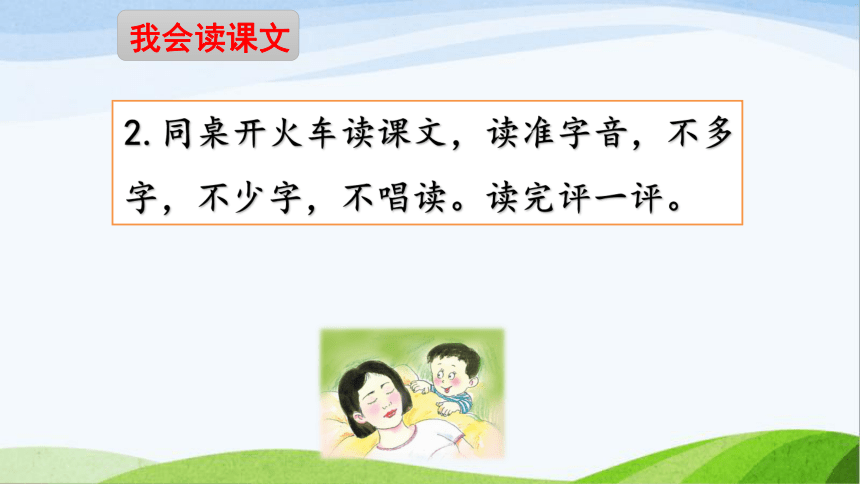 我会读课文

2. 同桌开火车读课文，读准字音，不多字，不少字，不唱读。读完评一评。